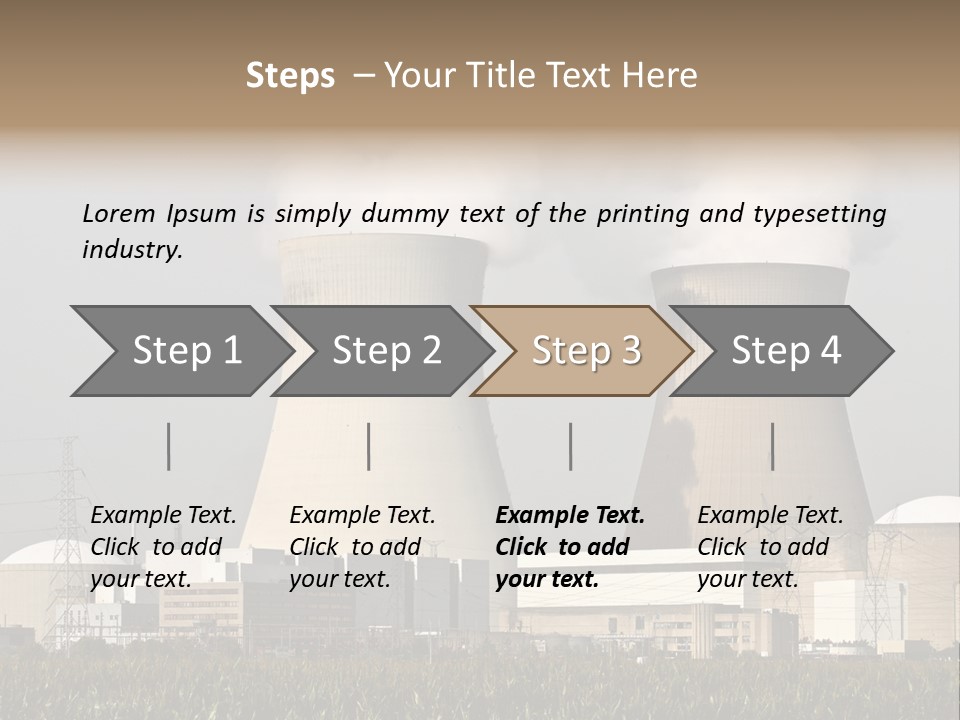 Steps – Your Title Text Here

Lorem Ipsum is simply dummy text of the printing and typesetting industry.

Step 1

Step 2

Step 3

Step 4

Example Text. Click to add your text.

Example Text. Click to add your text.

Example Text. Click to add your text.

Example Text. Click to add your text.